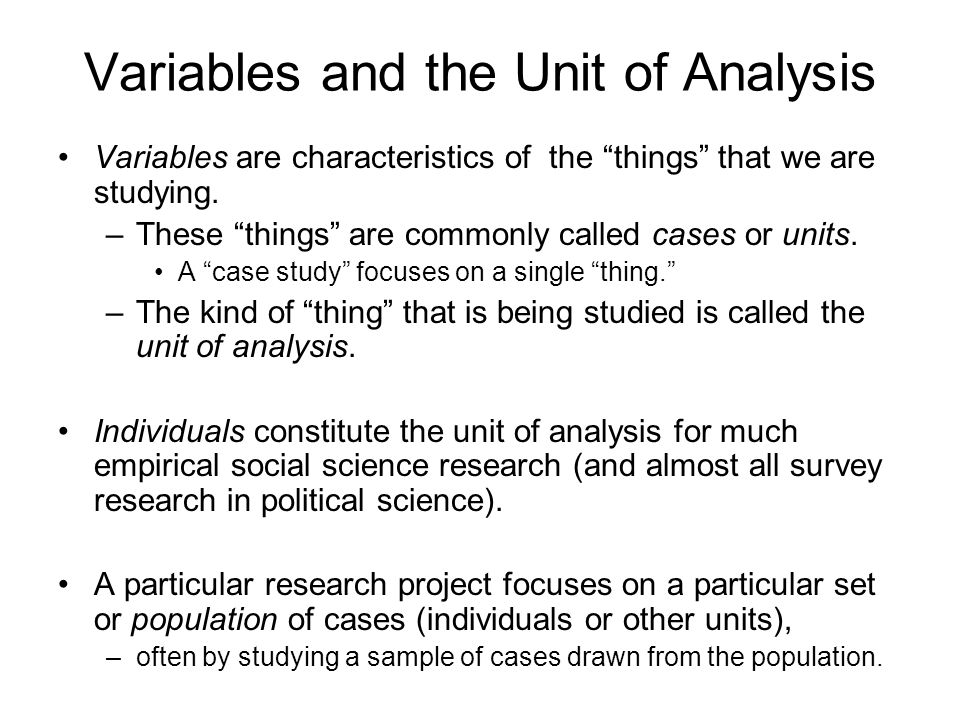 Variables and the Unit of Analysis

• Variables are characteristics of the “things” that we are studying.
– These “things” are commonly called cases or units.
• A “case study” focuses on a single “thing.”
– The kind of “thing” that is being studied is called the unit of analysis.

• Individuals constitute the unit of analysis for much empirical social science research (and almost all survey research in political science).

• A particular research project focuses on a particular set or population of cases (individuals or other units),
– often by studying a sample of cases drawn from the population.